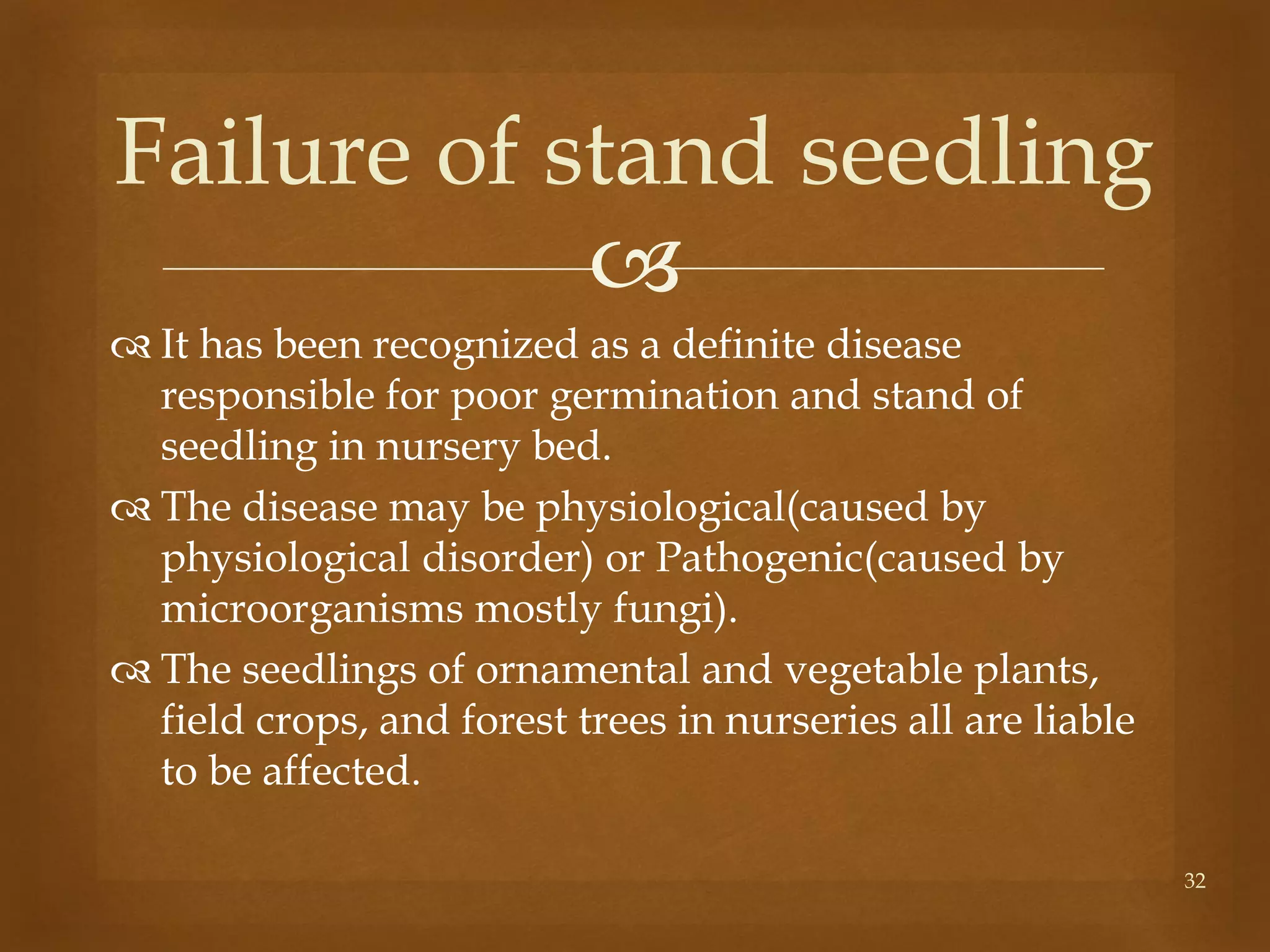 Failure of stand seedling

It has been recognized as a definite disease responsible for poor germination and stand of seedling in nursery bed.

The disease may be physiological(caused by physiological disorder) or Pathogenic(caused by microorganisms mostly fungi).

The seedlings of ornamental and vegetable plants, field crops, and forest trees in nurseries all are liable to be affected.

32